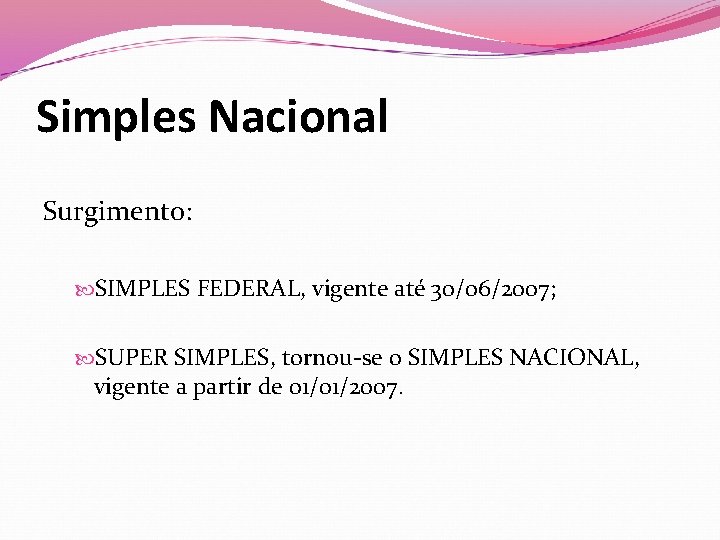 Simples Nacional

Surgimento:

SIMPLES FEDERAL, vigente até 30/06/2007;

SUPER SIMPLES, tornou-se o SIMPLES NACIONAL, vigente a partir de 01/01/2007.